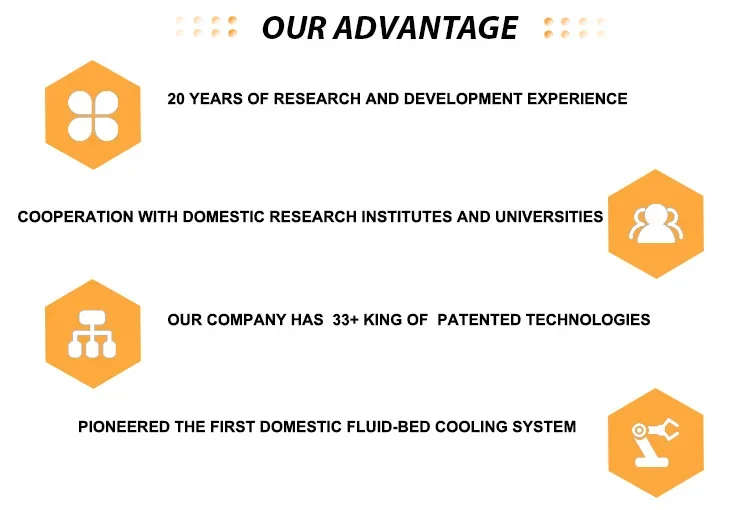 OUR ADVANTAGE

20 YEARS OF RESEARCH AND DEVELOPMENT EXPERIENCE

COOPERATION WITH DOMESTIC RESEARCH INSTITUTES AND UNIVERSITIES

OUR COMPANY HAS 33+ KING OF PATENTED TECHNOLOGIES

PIONEERED THE FIRST DOMESTIC FLUID-BED COOLING SYSTEM